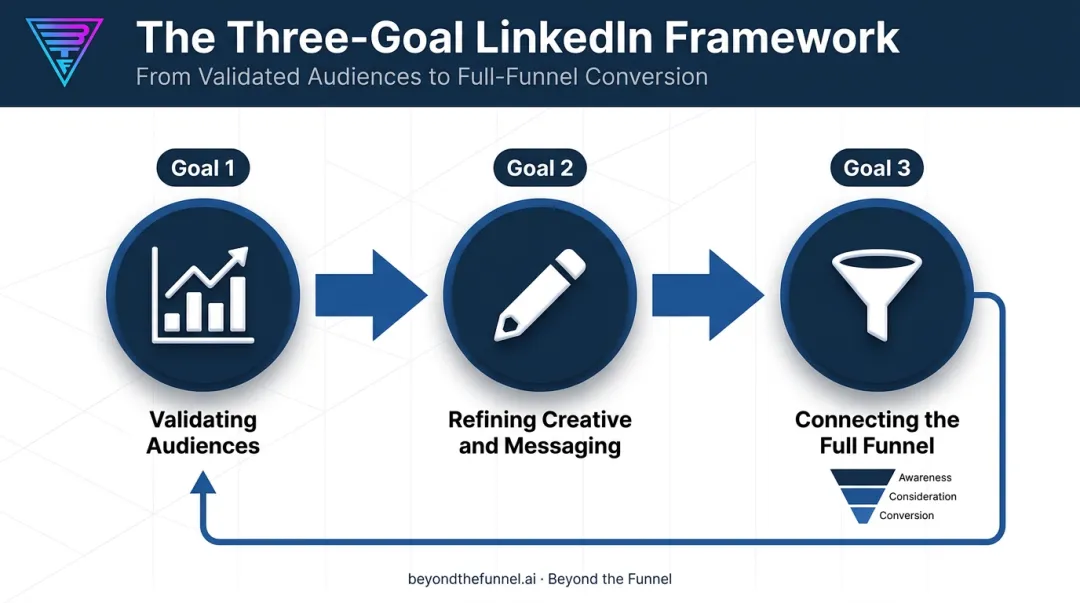 The Three-Goal LinkedIn Framework

From Validated Audiences to Full-Funnel Conversion

Goal 1

Validating Audiences

Goal 2

Refining Creative and Messaging

Goal 3

Connecting the Full Funnel

Awareness

Consideration

Conversion

beyondthefunnel.ai · Beyond the Funnel